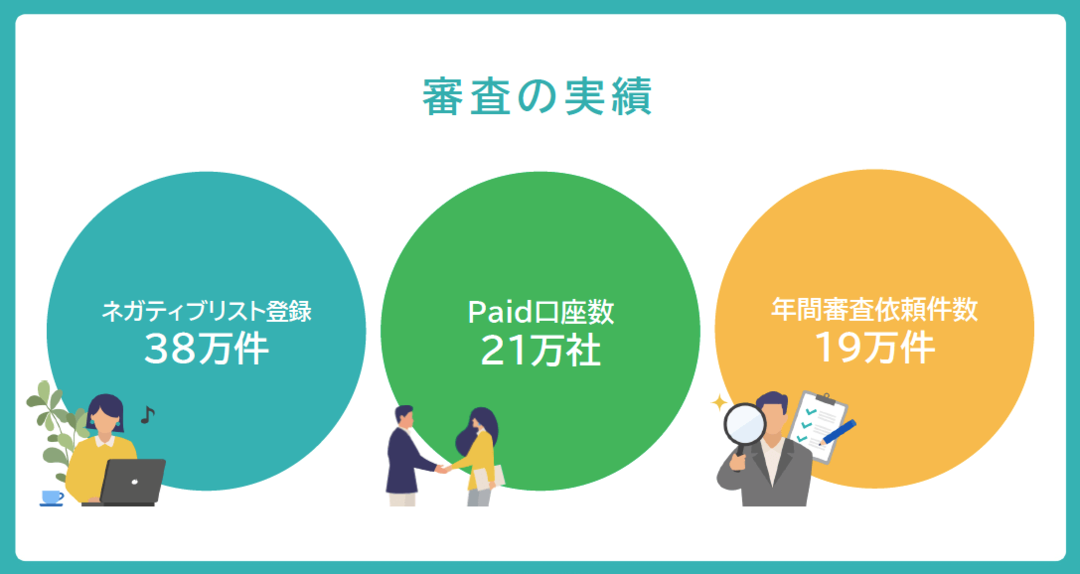 審査の実績

ネガティブリスト登録
38万件

Paid口座数
21万社

年間審査依頼件数
19万件